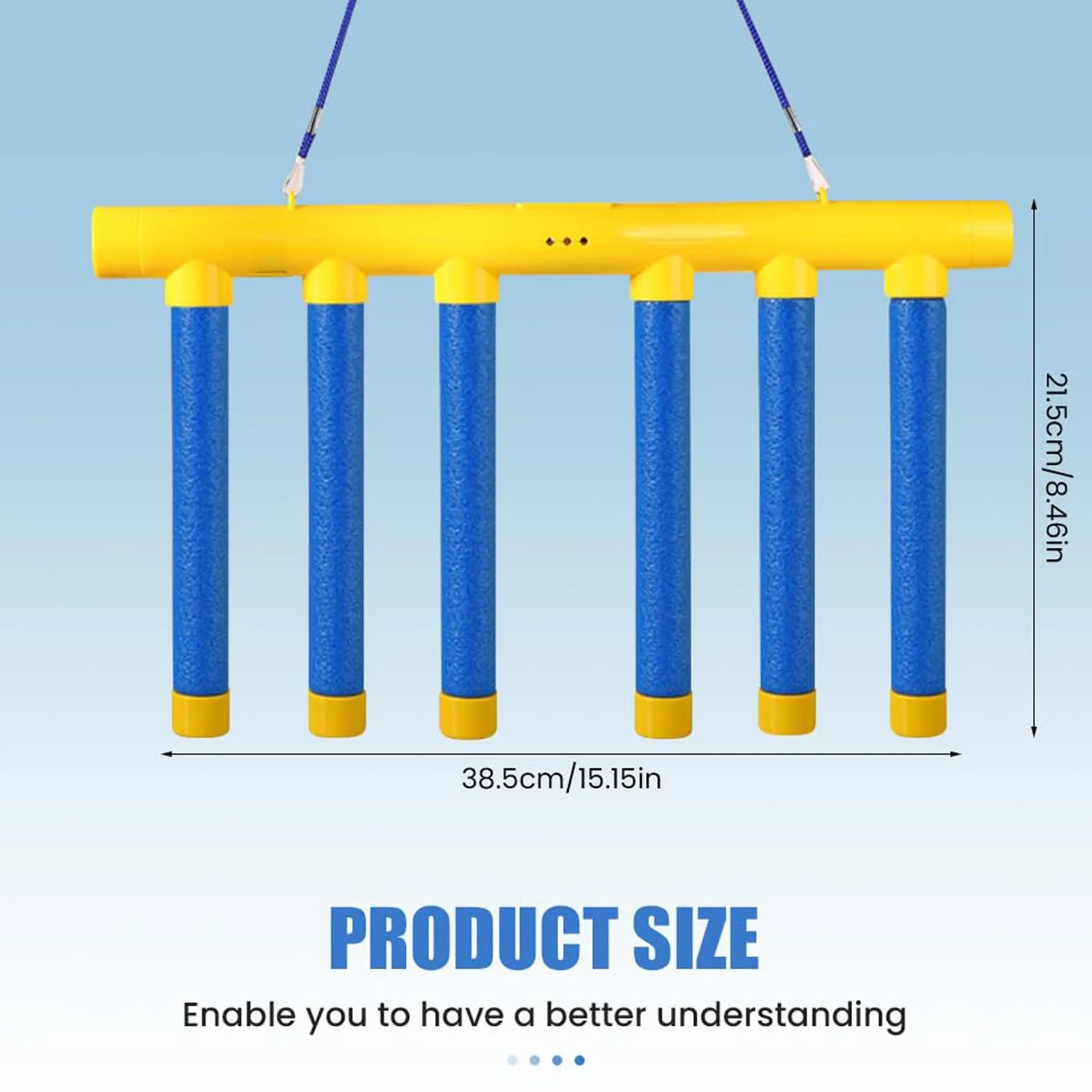 21.5cm/8.46in

38.5cm/15.15in

PRODUCT SIZE

Enable you to have a better understanding